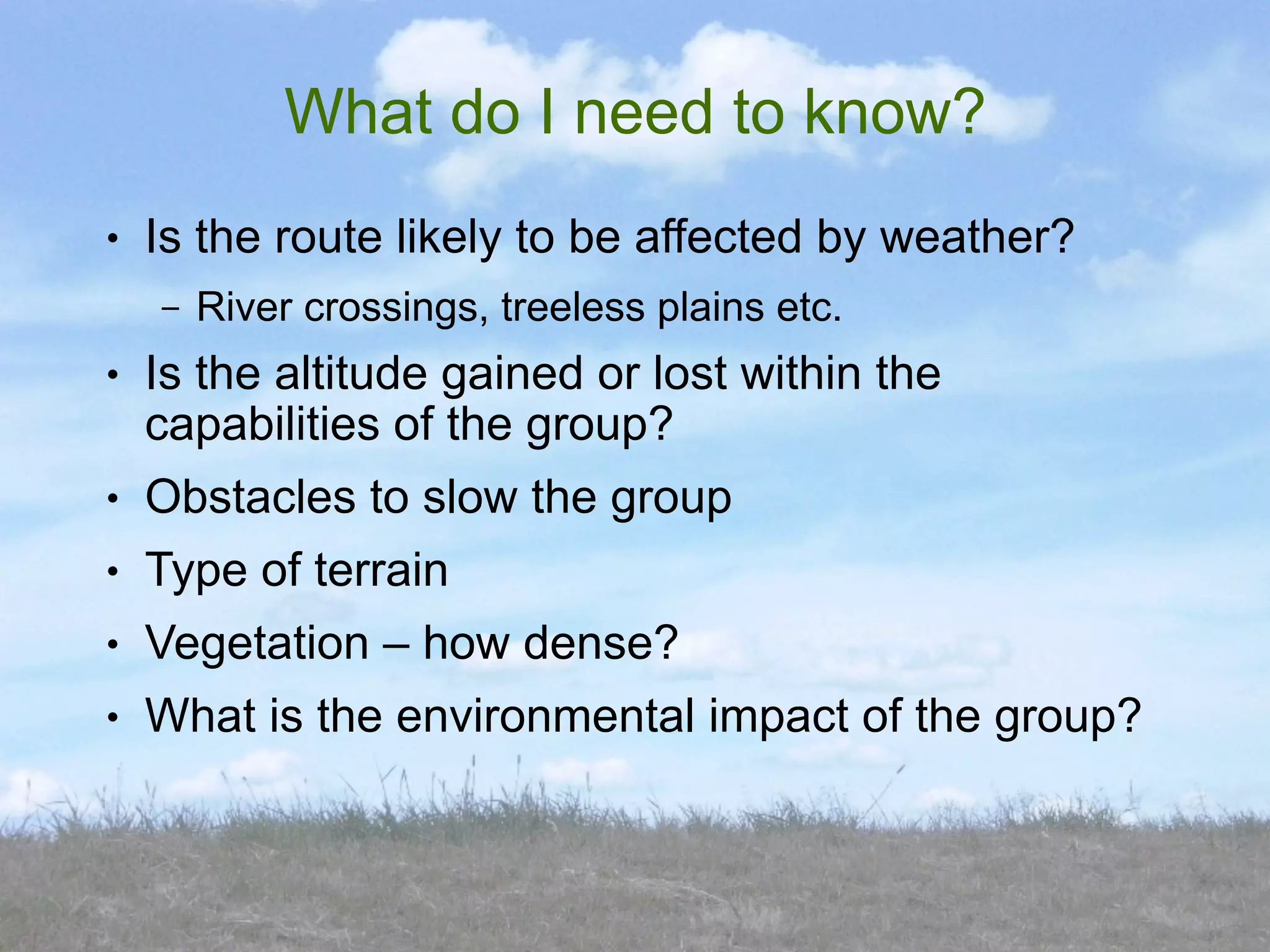 What do I need to know?

• Is the route likely to be affected by weather?
  – River crossings, treeless plains etc.
• Is the altitude gained or lost within the capabilities of the group?
• Obstacles to slow the group
• Type of terrain
• Vegetation – how dense?
• What is the environmental impact of the group?